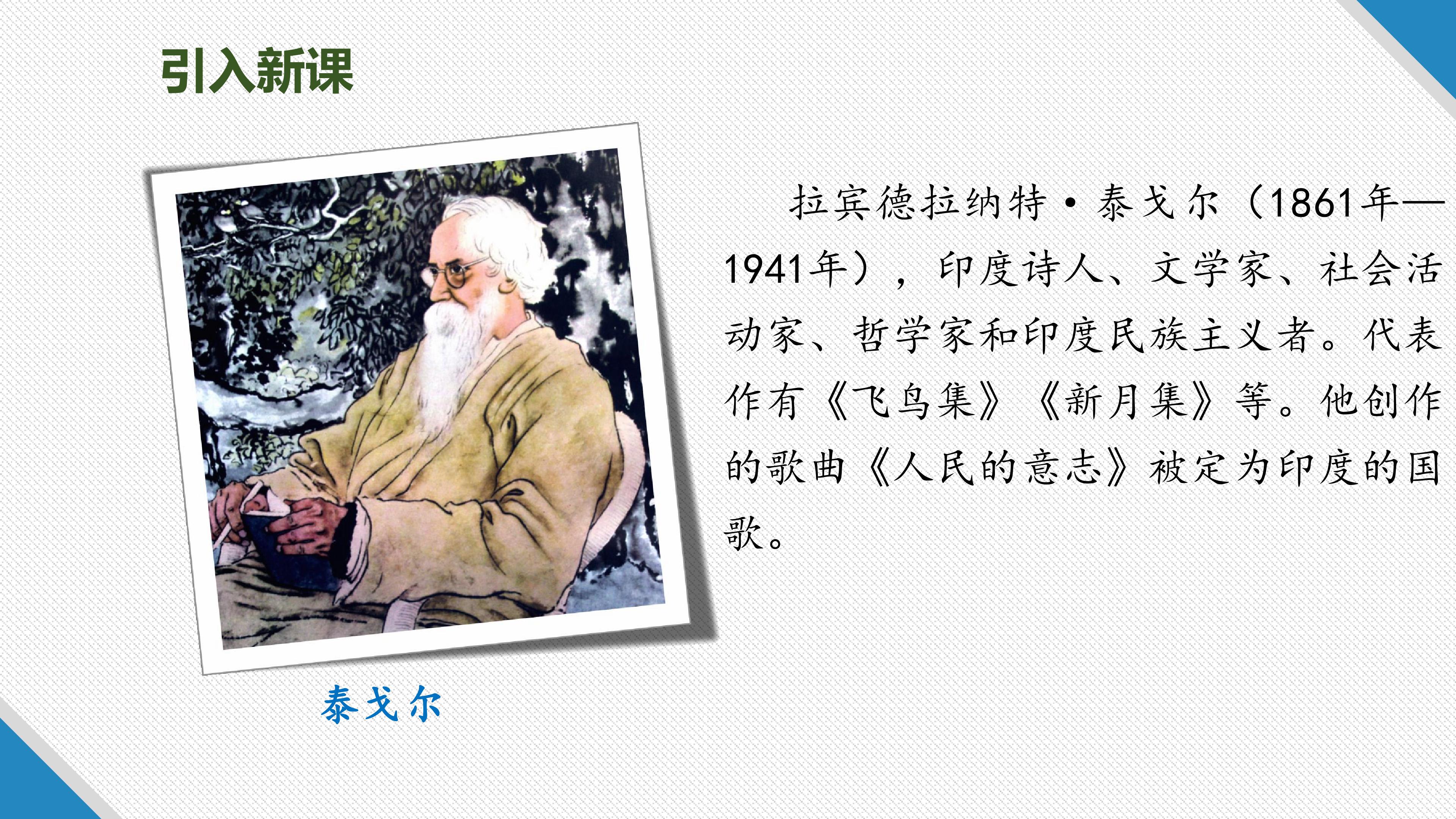 引入新课

泰戈尔

拉宾德拉纳特·泰戈尔（1861年—1941年），印度诗人、文学家、社会活动家、哲学家和印度民族主义者。代表作有《飞鸟集》《新月集》等。他创作的歌曲《人民的意志》被定为印度的国歌。